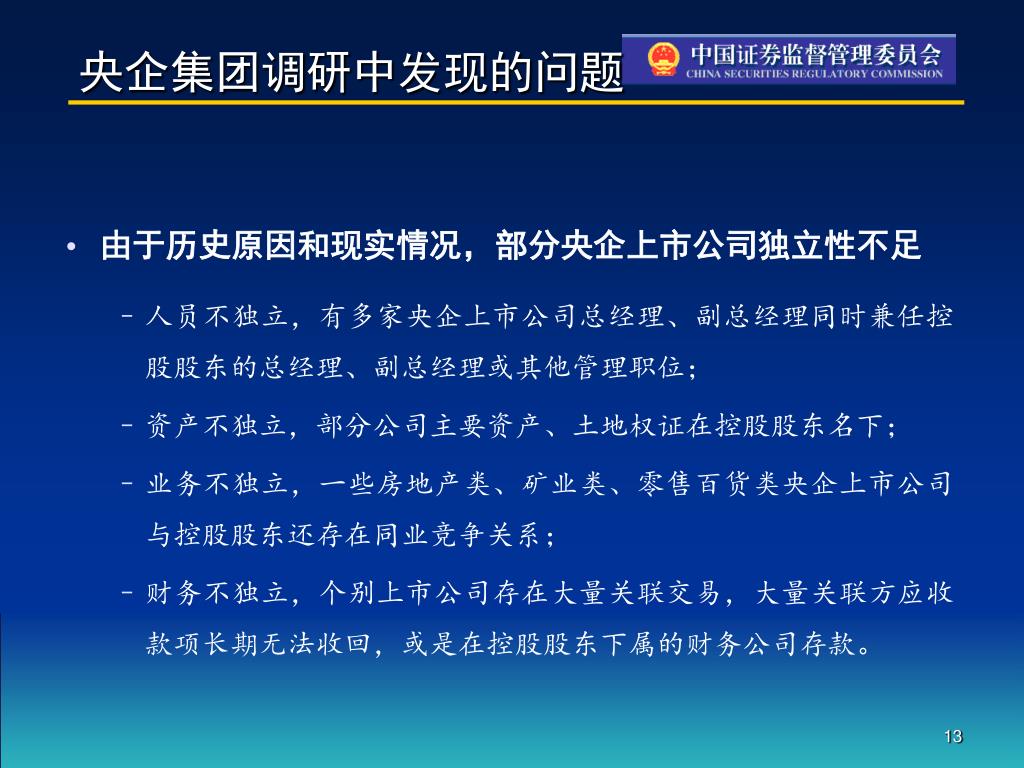 央企集团调研中发现的问题

中国证券监督管理委员会
CHINA SECURITIES REGULATORY COMMISSION

• 由于历史原因和现实情况，部分央企上市公司独立性不足

– 人员不独立，有多家央企上市公司总经理、副总经理同时兼任控股股东的总经理、副总经理或其他管理职位；

– 资产不独立，部分公司主要资产、土地权证在控股股东名下；

– 业务不独立，一些房地产类、矿业类、零售百货类央企上市公司与控股股东还存在同业竞争关系；

– 财务不独立，个别上市公司存在大量关联交易，大量关联方应收款项长期无法收回，或是在控股股东下属的财务公司存款。

13